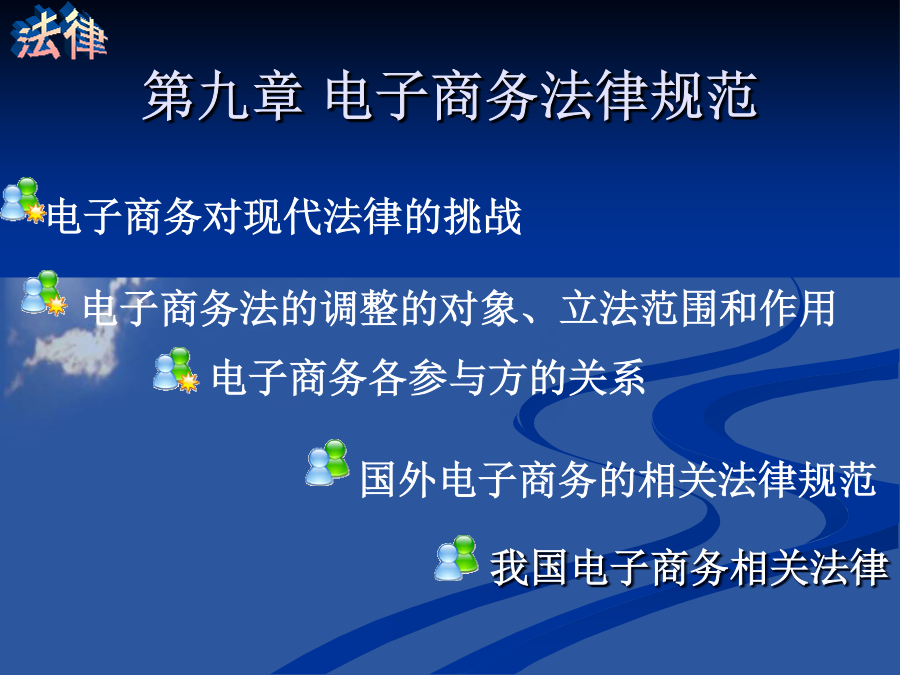 法律

第九章 电子商务法律规范

电子商务对现代法律的挑战

电子商务法的调整的对象、立法范围和作用

电子商务各参与方的关系

国外电子商务的相关法律规范

我国电子商务相关法律